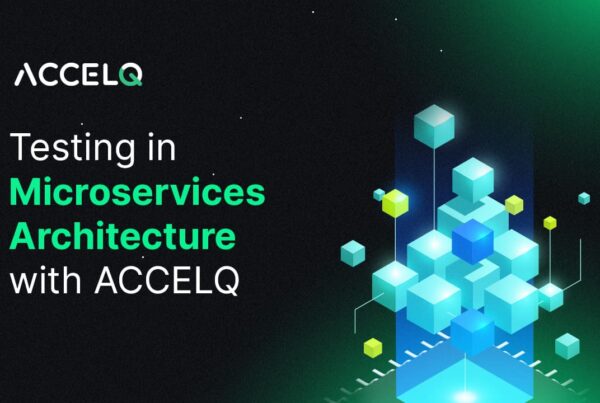 ACCELQ

Testing in Microservices Architecture with ACCELQ